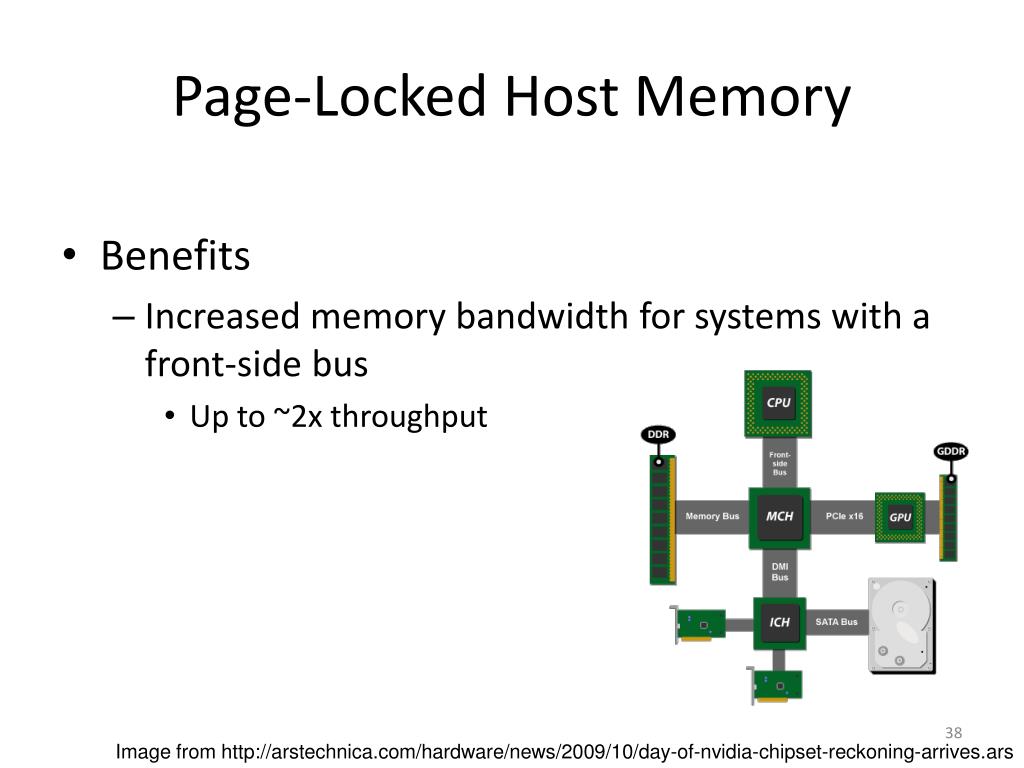 Page-Locked Host Memory

• Benefits
– Increased memory bandwidth for systems with a front-side bus
• Up to ~2x throughput

CPU
DDR
Front-side Bus
GDDR
Memory Bus
MCH
PCIe x16
GPU
DMI Bus
ICH
SATA Bus

38

Image from http://arstechnica.com/hardware/news/2009/10/day-of-nvidia-chipset-reckoning-arrives.ars